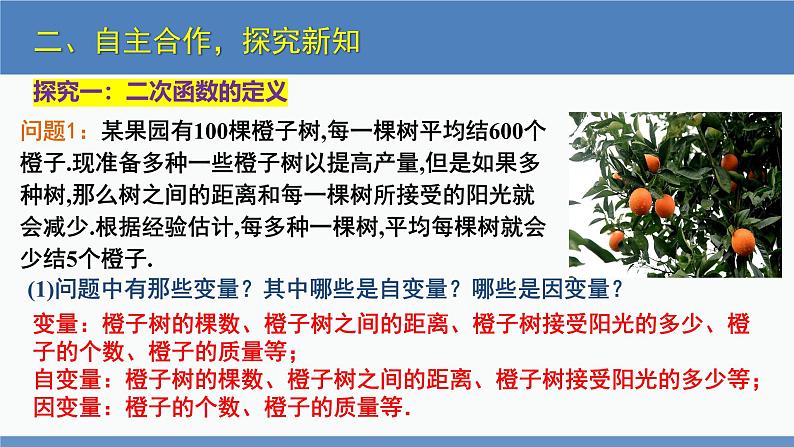 二、自主合作，探究新知

探究一：二次函数的定义

问题1：某果园有100棵橙子树,每一棵树平均结600个橙子.现准备多种一些橙子树以提高产量,但是如果多种树,那么树之间的距离和每一棵树所接受的阳光就会减少.根据经验估计,每多种一棵树,平均每棵树就会少结5个橙子.

(1)问题中有那些变量？其中哪些是自变量？哪些是因变量？

变量：橙子树的棵数、橙子树之间的距离、橙子树接受阳光的多少、橙子的个数、橙子的质量等；
自变量：橙子树的棵数、橙子树之间的距离、橙子树接受阳光的多少等；
因变量：橙子的个数、橙子的质量等.